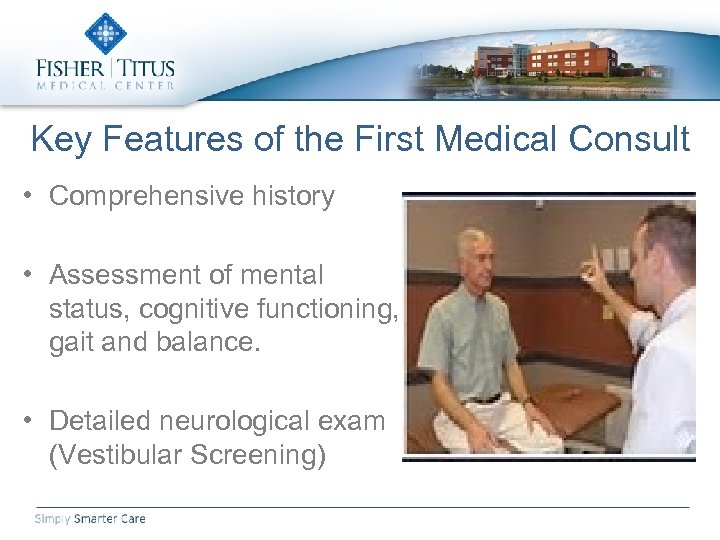 FISHER | TITUS
MEDICAL CENTER

Key Features of the First Medical Consult

• Comprehensive history

• Assessment of mental status, cognitive functioning, gait and balance.

• Detailed neurological exam (Vestibular Screening)

Simply Smarter Care